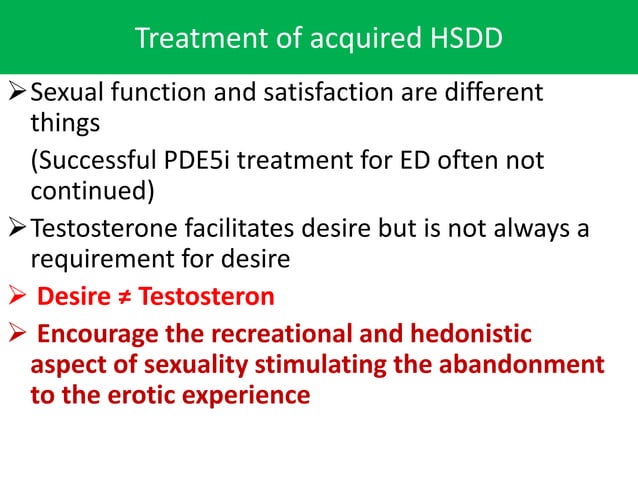 Treatment of acquired HSDD

➢ Sexual function and satisfaction are different things

(Successful PDE5i treatment for ED often not continued)

➢ Testosterone facilitates desire but is not always a requirement for desire

➢ Desire ≠ Testosteron

➢ Encourage the recreational and hedonistic aspect of sexuality stimulating the abandonment to the erotic experience